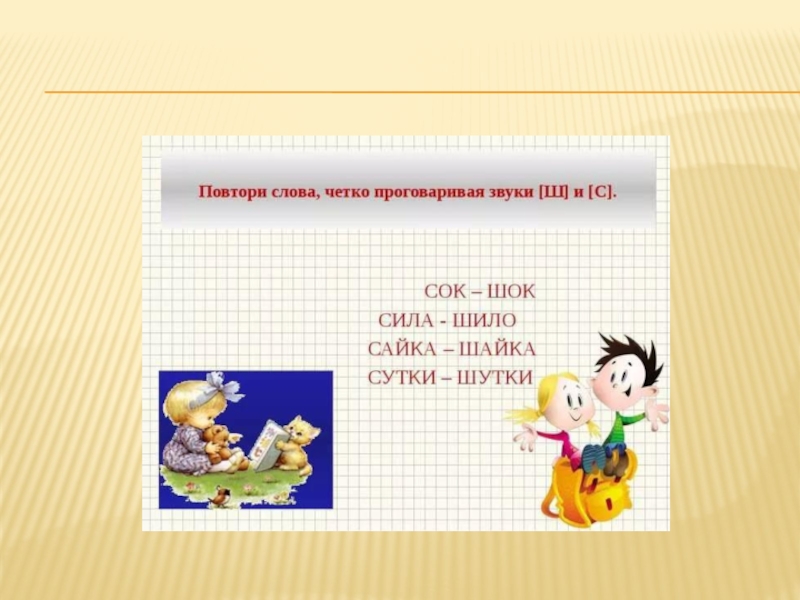 Повтори слова, четко проговаривая звуки [Ш] и [С].

СОК – ШОК
СИЛА - ШИЛО
САЙКА – ШАЙКА
СУТКИ – ШУТКИ